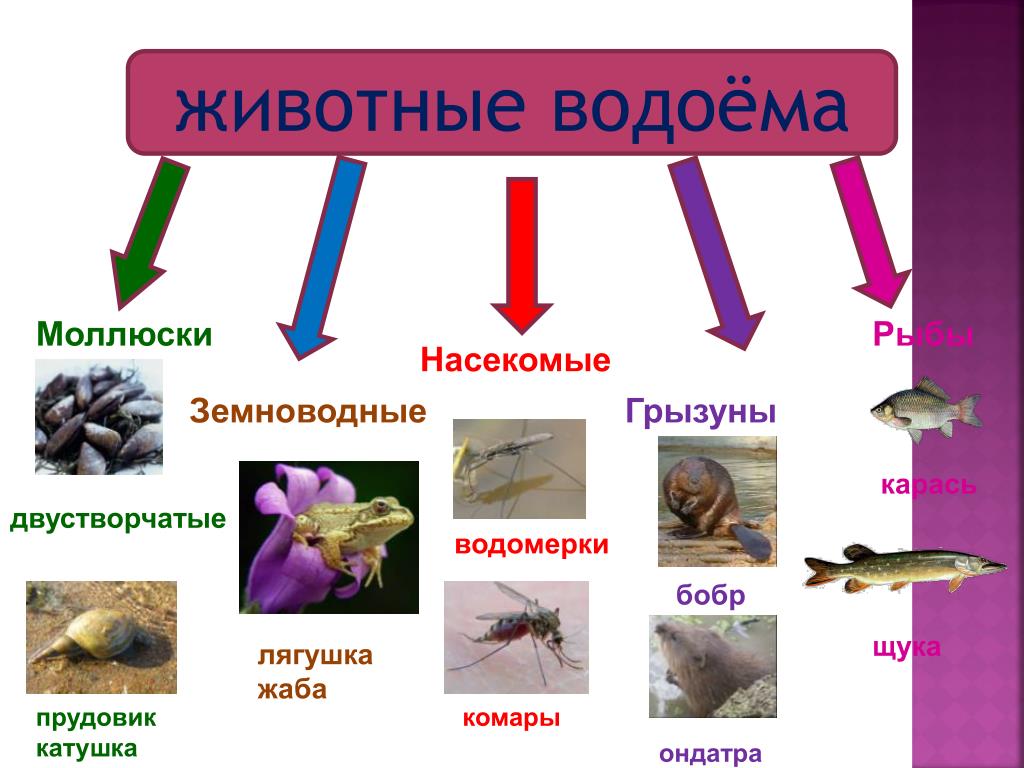 животные водоёма

Моллюски

двустворчатые

прудовик
катушка

Земноводные

лягушка
жаба

Насекомые

водомерки

комары

Грызуны

бобр

ондатра

Рыбы

карась

щука